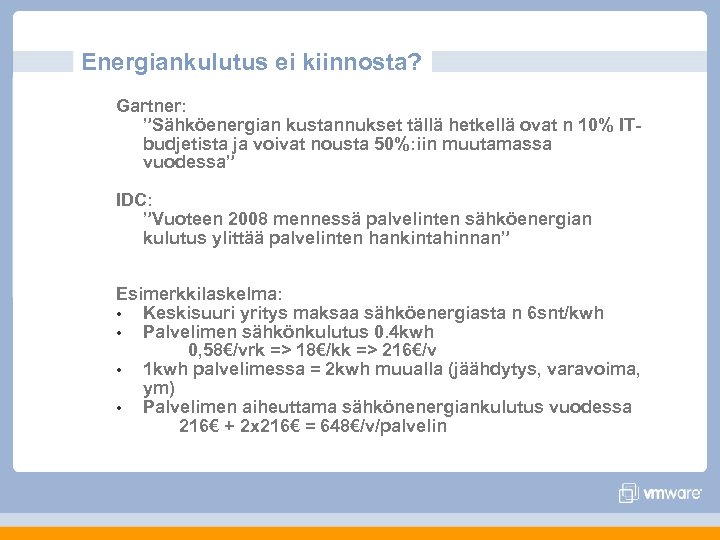 Energiankulutus ei kiinnosta?

Gartner:
”Sähköenergian kustannukset tällä hetkellä ovat n 10% IT-budjetista ja voivat nousta 50%:iin muutamassa vuodessa”

IDC:
”Vuoteen 2008 mennessä palvelinten sähköenergian kulutus ylittää palvelinten hankintahinnan”

Esimerkkilaskelma:
• Keskisuuri yritys maksaa sähköenergiasta n 6snt/kwh
• Palvelimen sähkönkulutus 0.4kwh
0,58€/vrk => 18€/kk => 216€/v
• 1kwh palvelimessa = 2kwh muualla (jäähdytys, varavoima, ym)
• Palvelimen aiheuttama sähkönenergiankulutus vuodessa
216€ + 2x216€ = 648€/v/palvelin

vmware